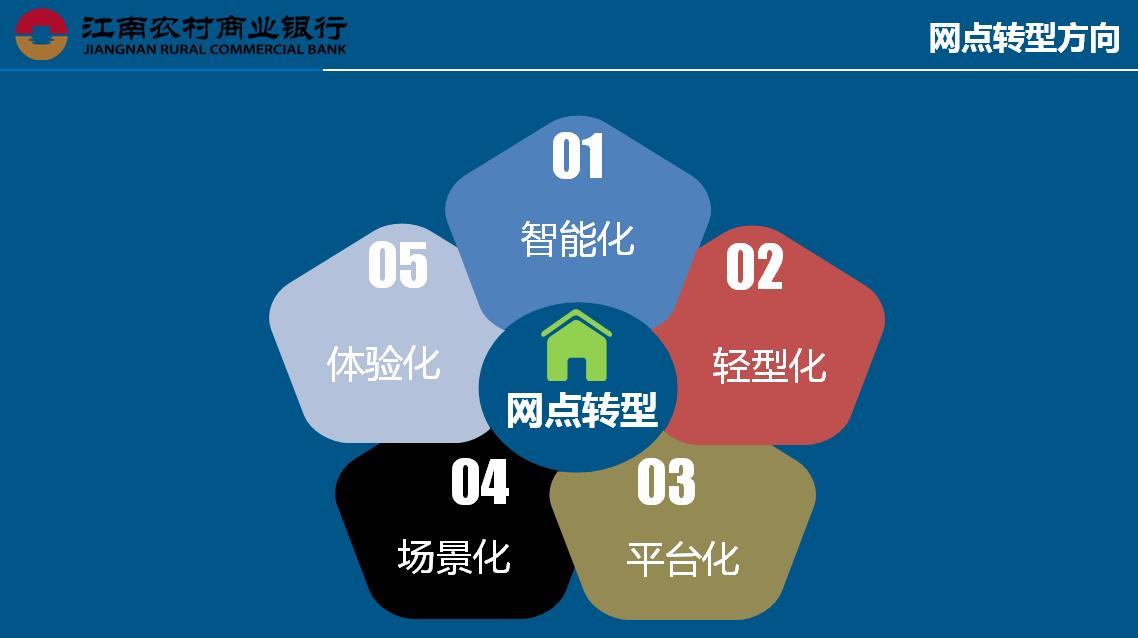 江南农村商业银行
JIANGNAN RURAL COMMERCIAL BANK

网点转型方向

01
智能化

02
轻型化

03
平台化

04
场景化

05
体验化

网点转型